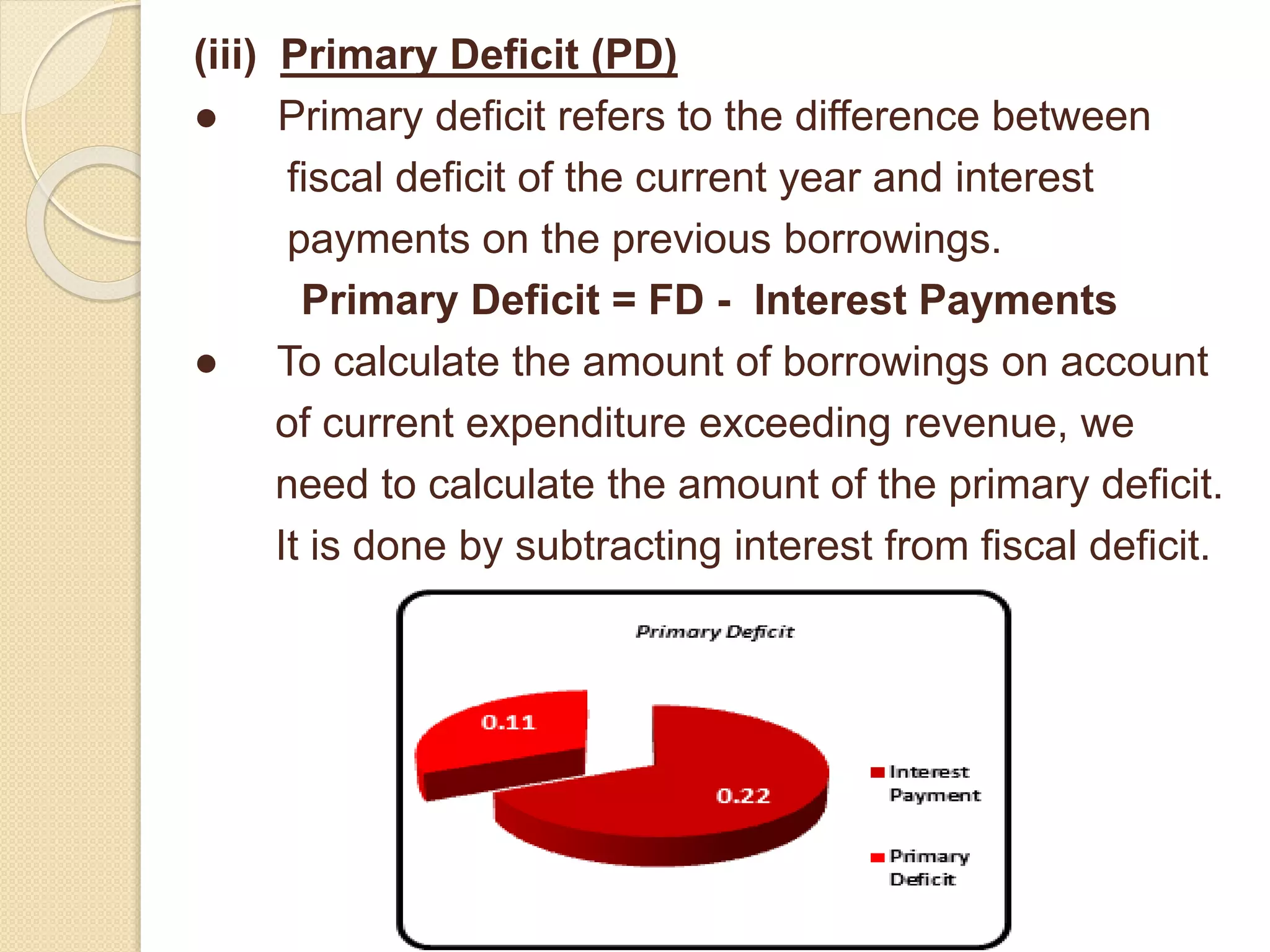 (iii) Primary Deficit (PD)

● Primary deficit refers to the difference between fiscal deficit of the current year and interest payments on the previous borrowings.

Primary Deficit = FD - Interest Payments

● To calculate the amount of borrowings on account of current expenditure exceeding revenue, we need to calculate the amount of the primary deficit. It is done by subtracting interest from fiscal deficit.

Primary Deficit

0.11

0.22

Interest Payment

Primary Deficit